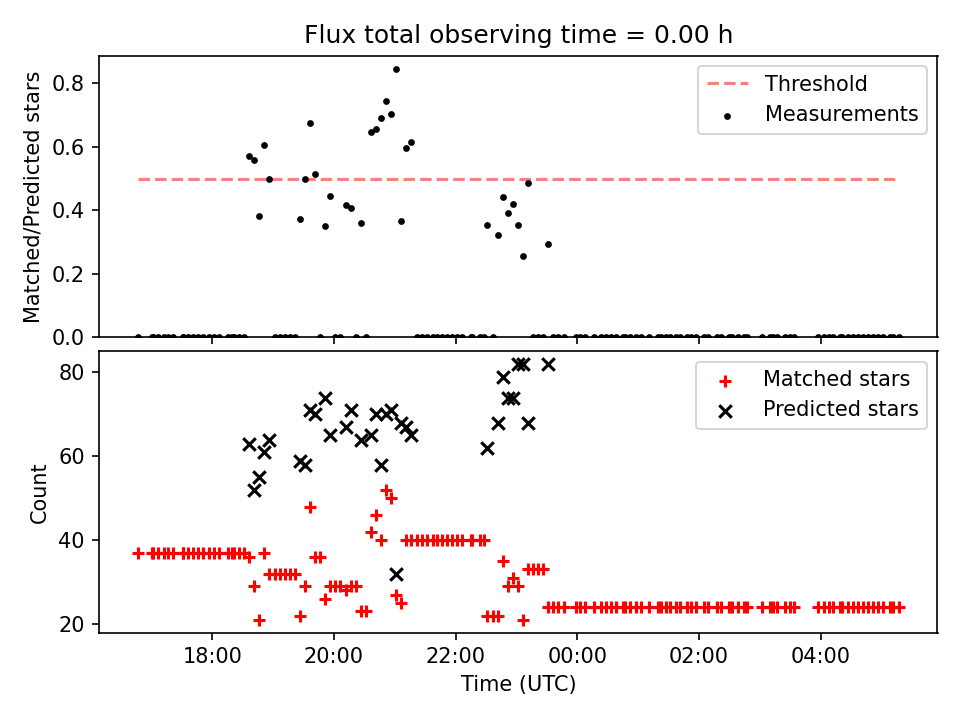 Flux total observing time = 0.00 h

Matched/Predicted stars

0.8
0.6
0.4
0.2
0.0

Threshold
Measurements

Count

80
60
40
20

Matched stars
Predicted stars

18:00
20:00
22:00
00:00
02:00
04:00

Time (UTC)